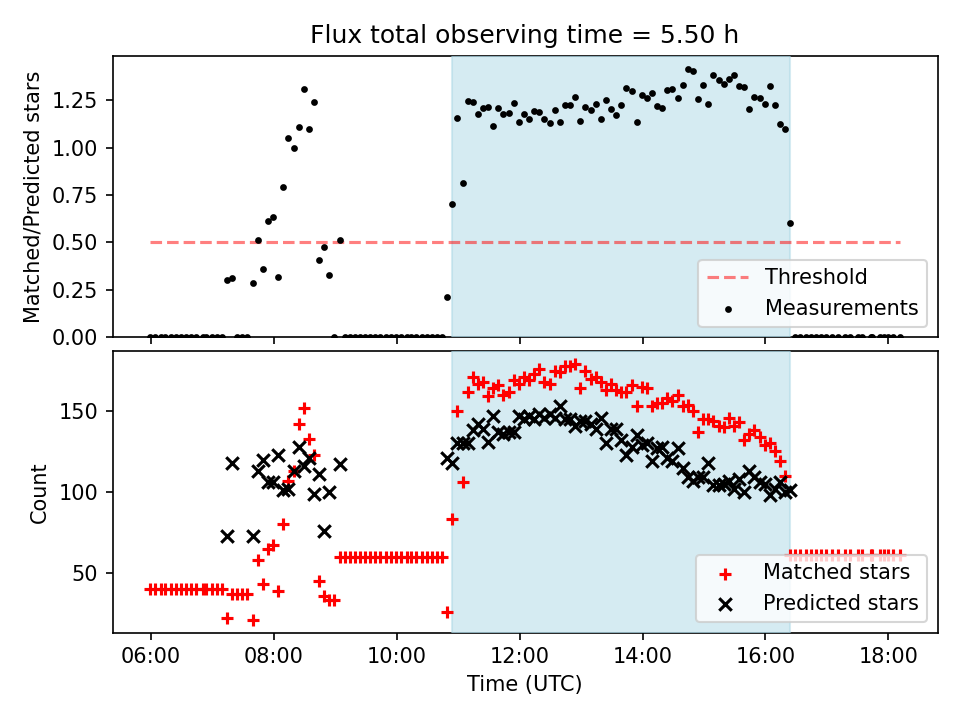 Flux total observing time = 5.50 h

Matched/Predicted stars

1.25
1.00
0.75
0.50
0.25
0.00

Threshold
Measurements

Count

150
100
50

Matched stars
Predicted stars

06:00
08:00
10:00
12:00
14:00
16:00
18:00

Time (UTC)